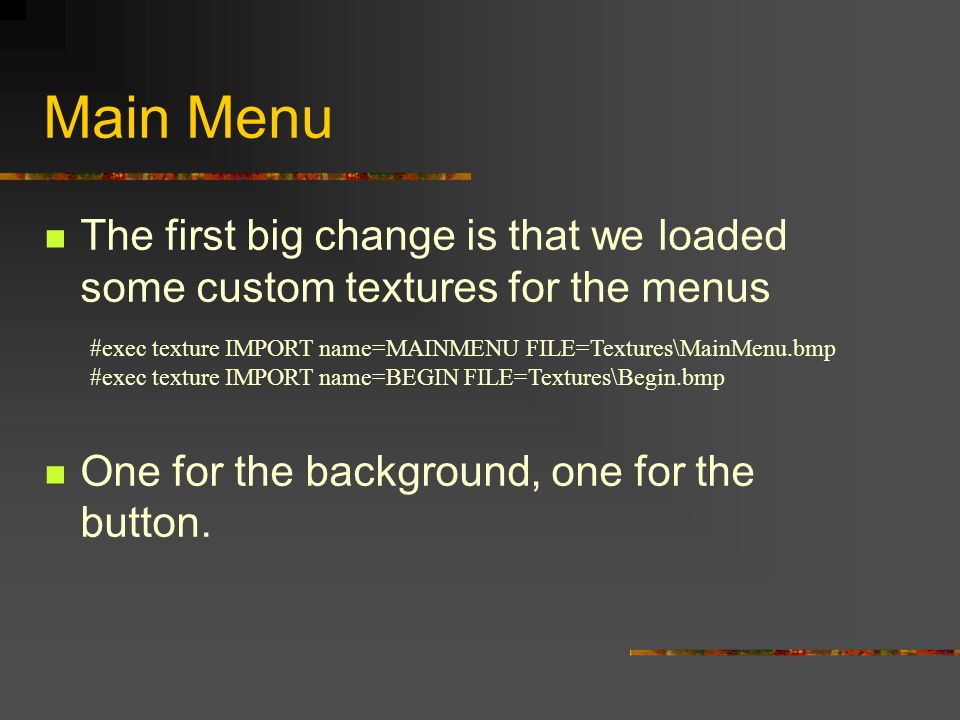 Main Menu

The first big change is that we loaded some custom textures for the menus

#exec texture IMPORT name=MAINMENU FILE=Textures\MainMenu.bmp
#exec texture IMPORT name=BEGIN FILE=Textures\Begin.bmp

One for the background, one for the button.